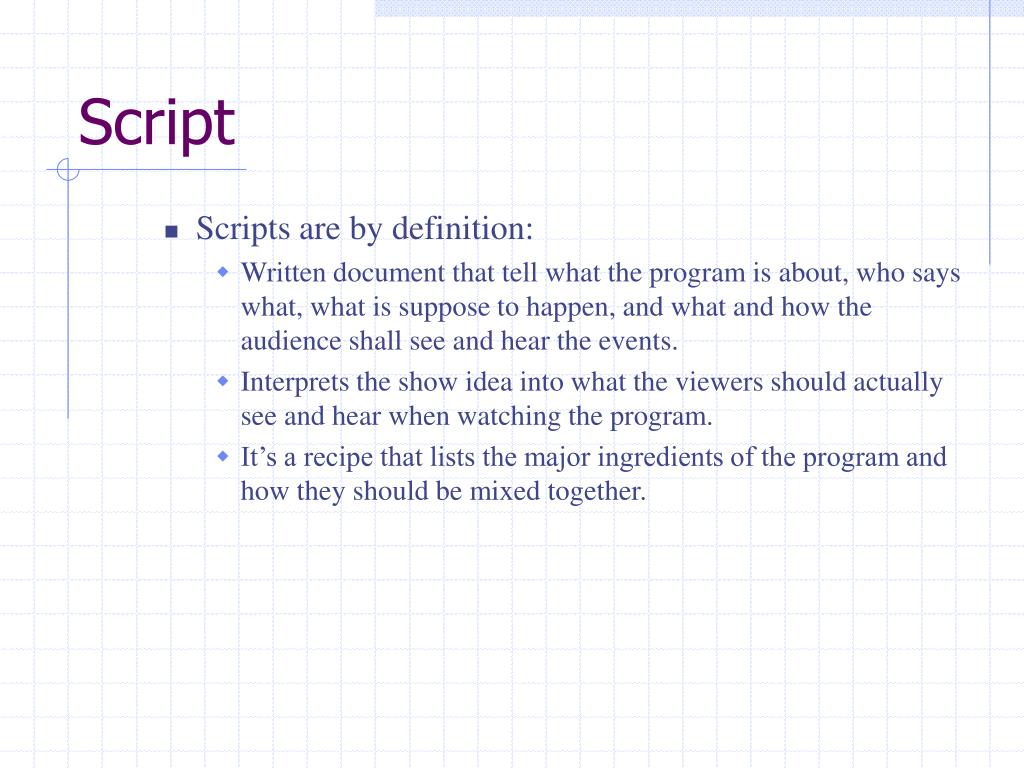 Script

Scripts are by definition:

Written document that tell what the program is about, who says what, what is suppose to happen, and what and how the audience shall see and hear the events.

Interprets the show idea into what the viewers should actually see and hear when watching the program.

It’s a recipe that lists the major ingredients of the program and how they should be mixed together.